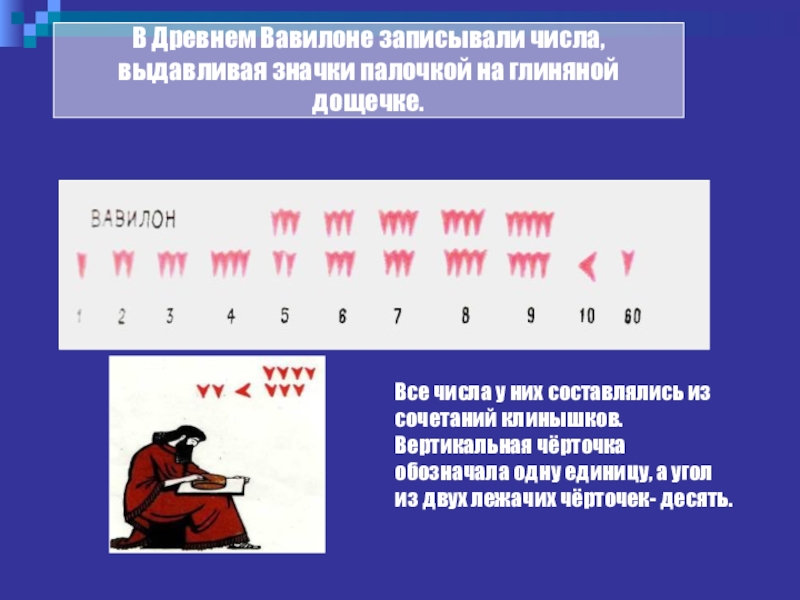 В Древнем Вавилоне записывали числа, выдавливая значки палочкой на глиняной дощечке.

ВАВИЛОН

1 2 3 4 5 6 7 8 9 10 60

Все числа у них составлялись из сочетаний клинышков. Вертикальная чёрточка обозначала одну единицу, а угол из двух лежачих чёрточек- десять.